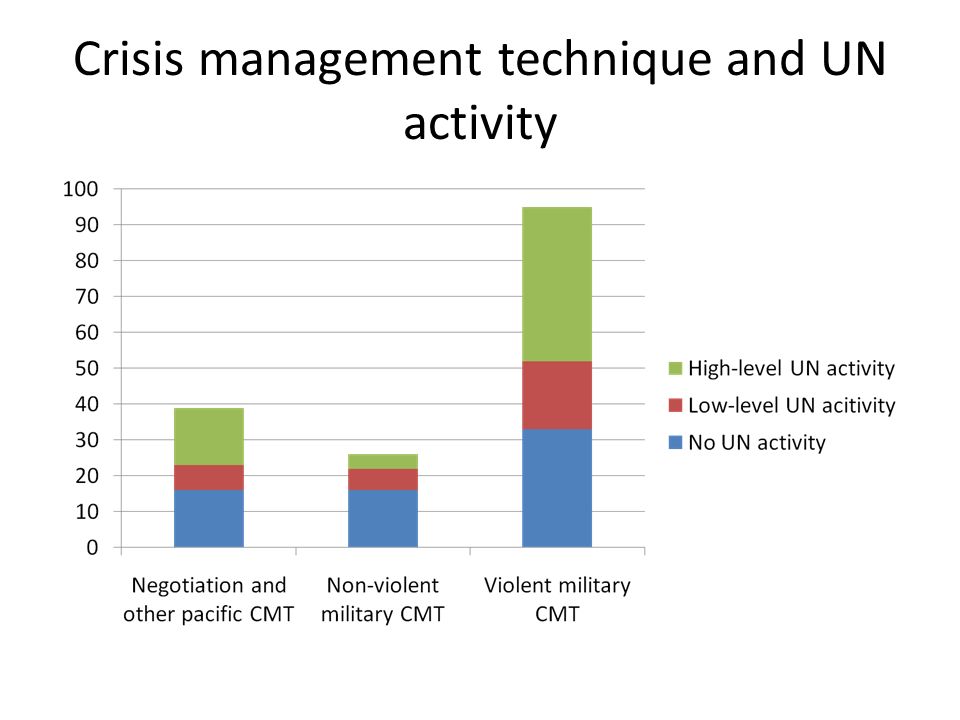 Crisis management technique and UN activity

100
90
80
70
60
50
40
30
20
10
0

Negotiation and other pacific CMT
Non-violent military CMT
Violent military CMT

High-level UN activity
Low-level UN acitivity
No UN activity